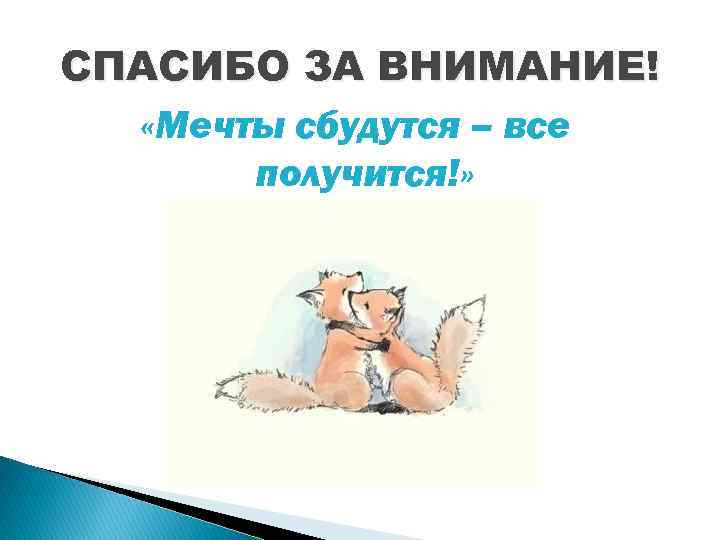 СПАСИБО ЗА ВНИМАНИЕ!

«Мечты сбудутся – все получится!»